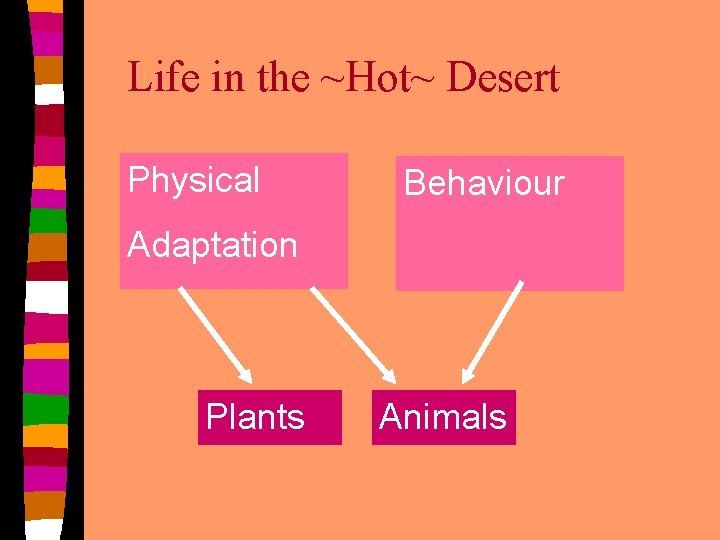 Life in the ~Hot~ Desert

Physical

Adaptation

Behaviour

Plants

Animals